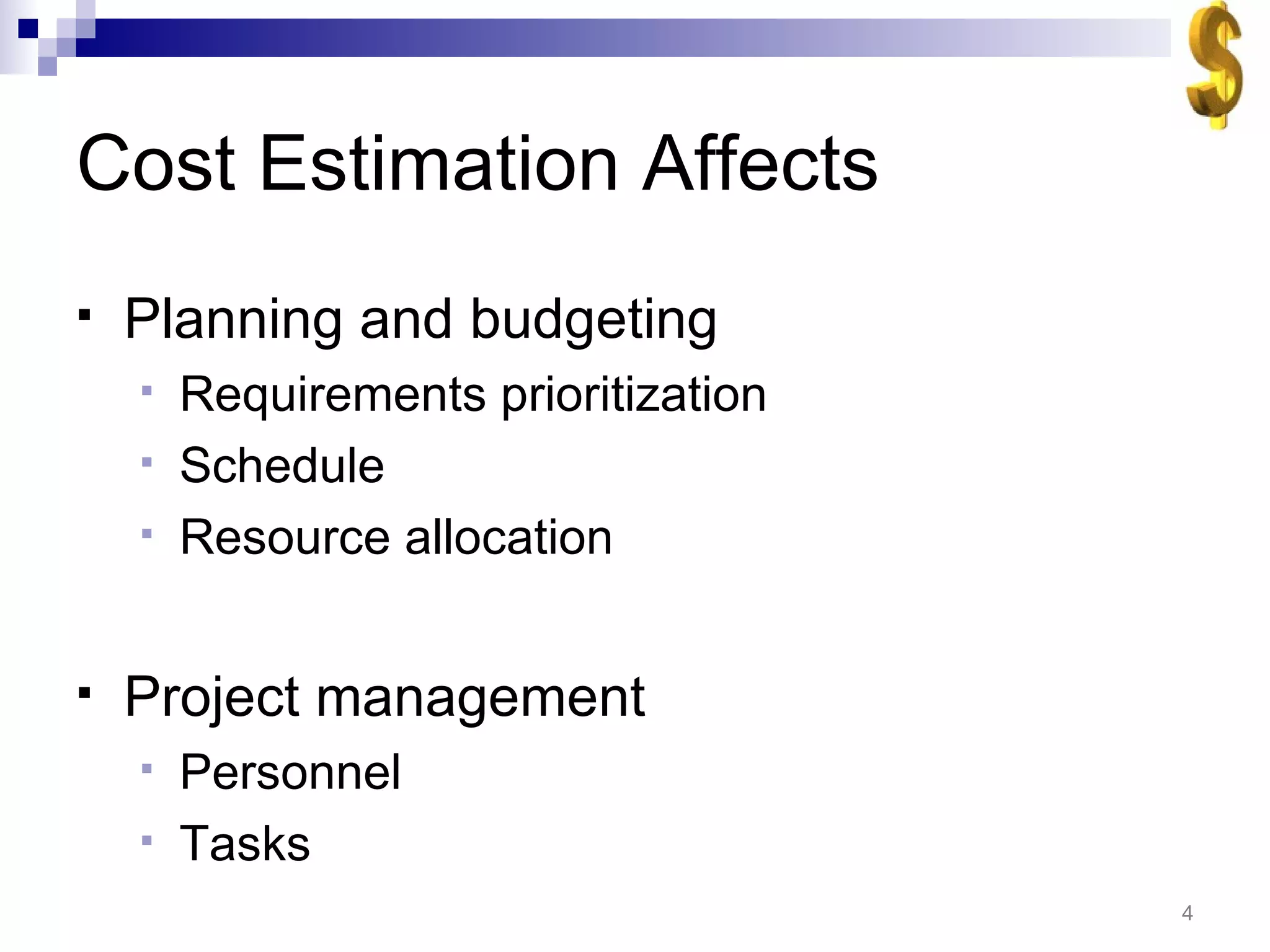 Cost Estimation Affects

▪ Planning and budgeting
  ▪ Requirements prioritization
  ▪ Schedule
  ▪ Resource allocation

▪ Project management
  ▪ Personnel
  ▪ Tasks

4